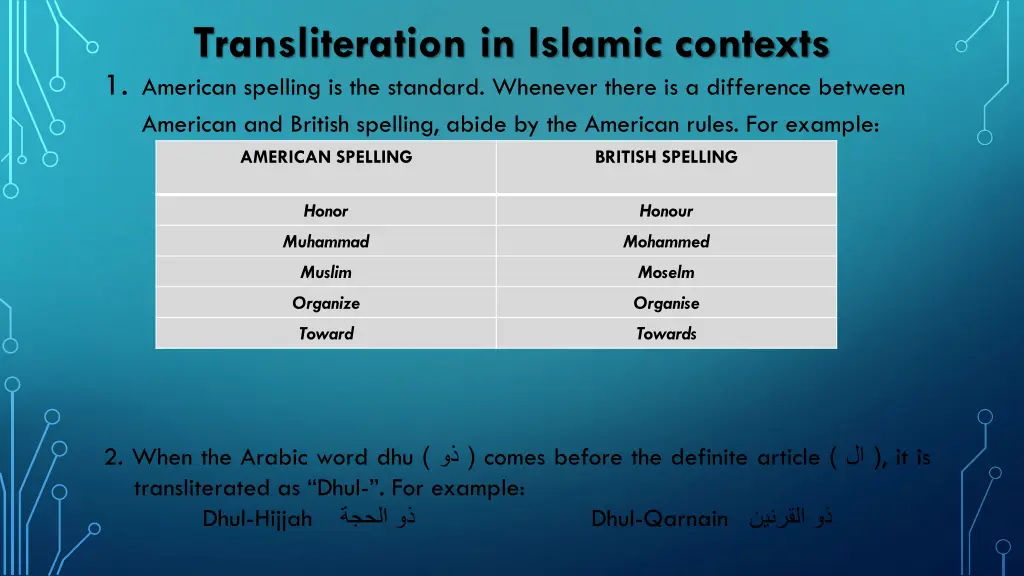 Transliteration in Islamic contexts

1. American spelling is the standard. Whenever there is a difference between American and British spelling, abide by the American rules. For example:

| AMERICAN SPELLING | BRITISH SPELLING |
|---|---|
| Honor | Honour |
| Muhammad | Mohammed |
| Muslim | Moselm |
| Organize | Organise |
| Toward | Towards |

2. When the Arabic word dhu ( ذو ) comes before the definite article ( ال ), it is transliterated as “Dhul-”. For example:

Dhul-Hijjah ذو الحجة Dhul-Qarnain ذو القرنين